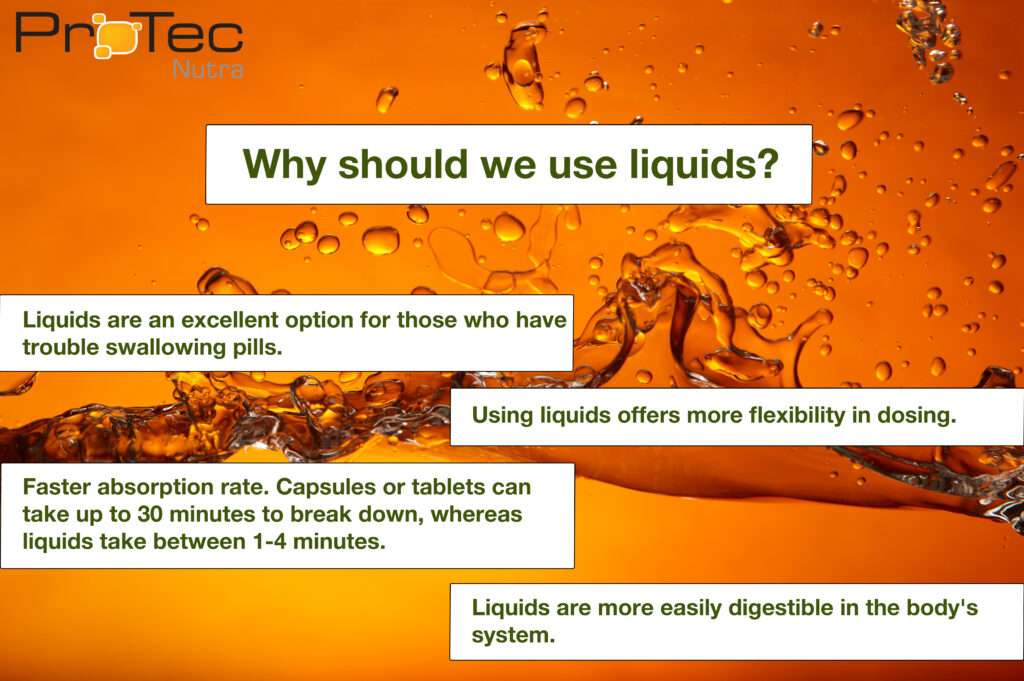 ProTec
Nutra

Why should we use liquids?

Liquids are an excellent option for those who have trouble swallowing pills.

Using liquids offers more flexibility in dosing.

Faster absorption rate. Capsules or tablets can take up to 30 minutes to break down, whereas liquids take between 1-4 minutes.

Liquids are more easily digestible in the body's system.